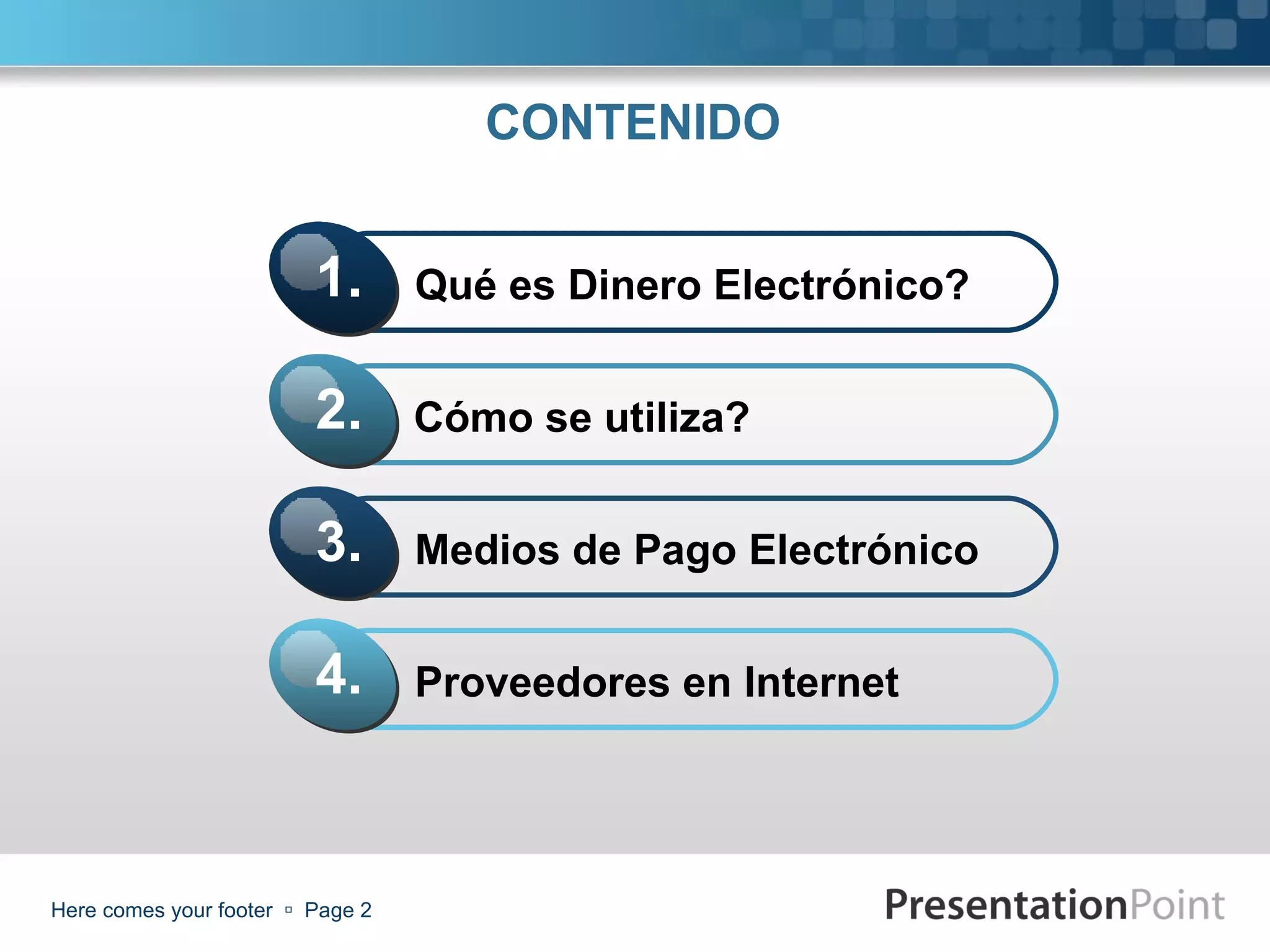 CONTENIDO

1. Qué es Dinero Electrónico?

2. Cómo se utiliza?

3. Medios de Pago Electrónico

4. Proveedores en Internet

Here comes your footer ▫ Page 2

PresentationPoint